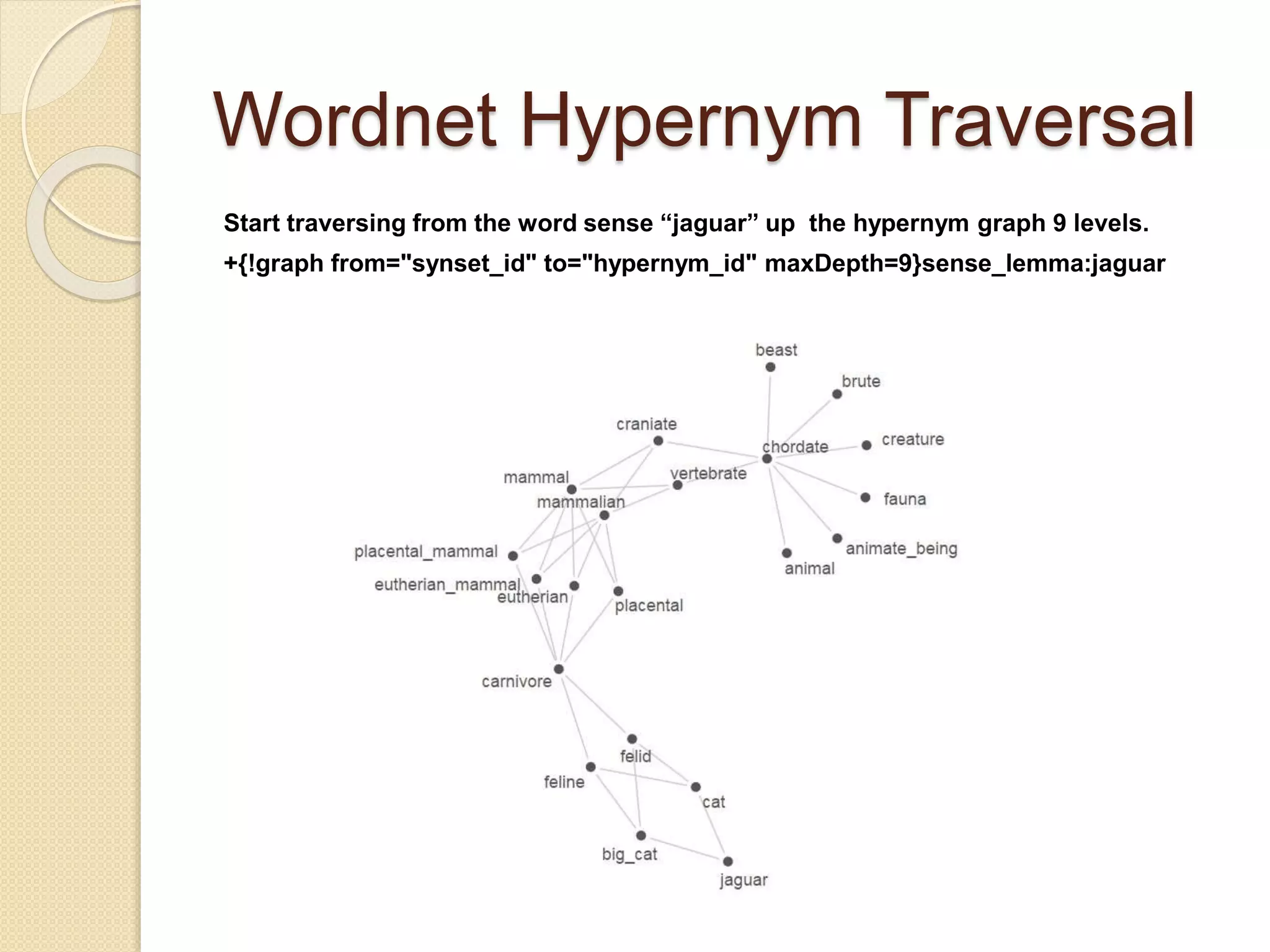 Wordnet Hypernym Traversal

Start traversing from the word sense “jaguar” up the hypernym graph 9 levels.

+{!graph from="synset_id" to="hypernym_id" maxDepth=9}sense_lemma:jaguar

beast
brute
craniate
chordate
creature
mammal
vertebrate
mammalian
fauna
placental_mammal
animate_being
animal
eutherian_mammal
eutherian
placental
carnivore
felid
feline
cat
big_cat
jaguar